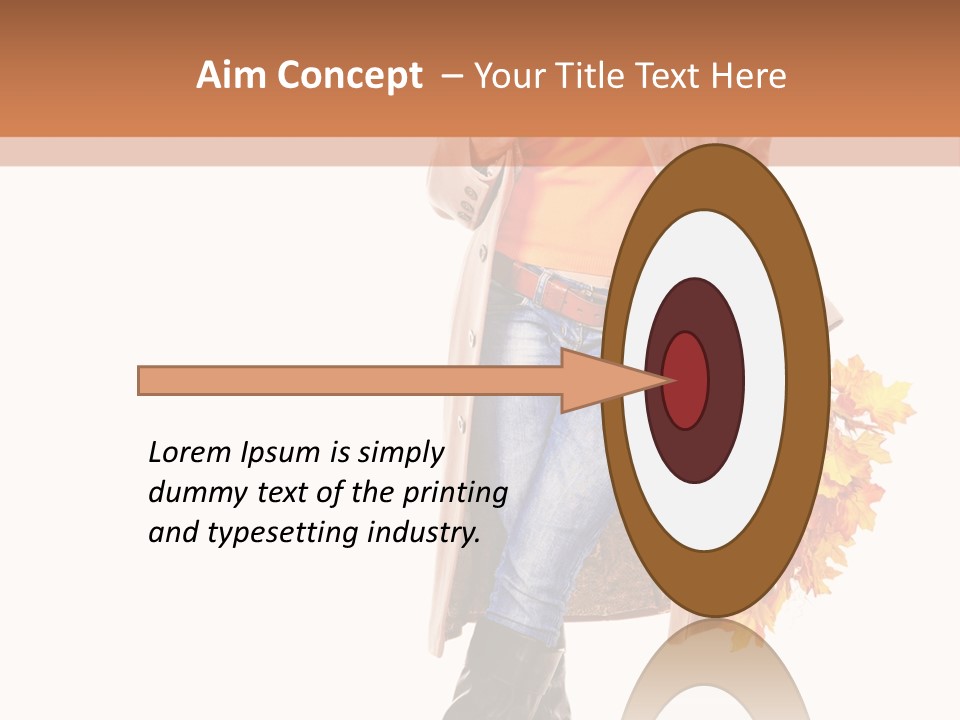 Aim Concept – Your Title Text Here

Lorem Ipsum is simply dummy text of the printing and typesetting industry.